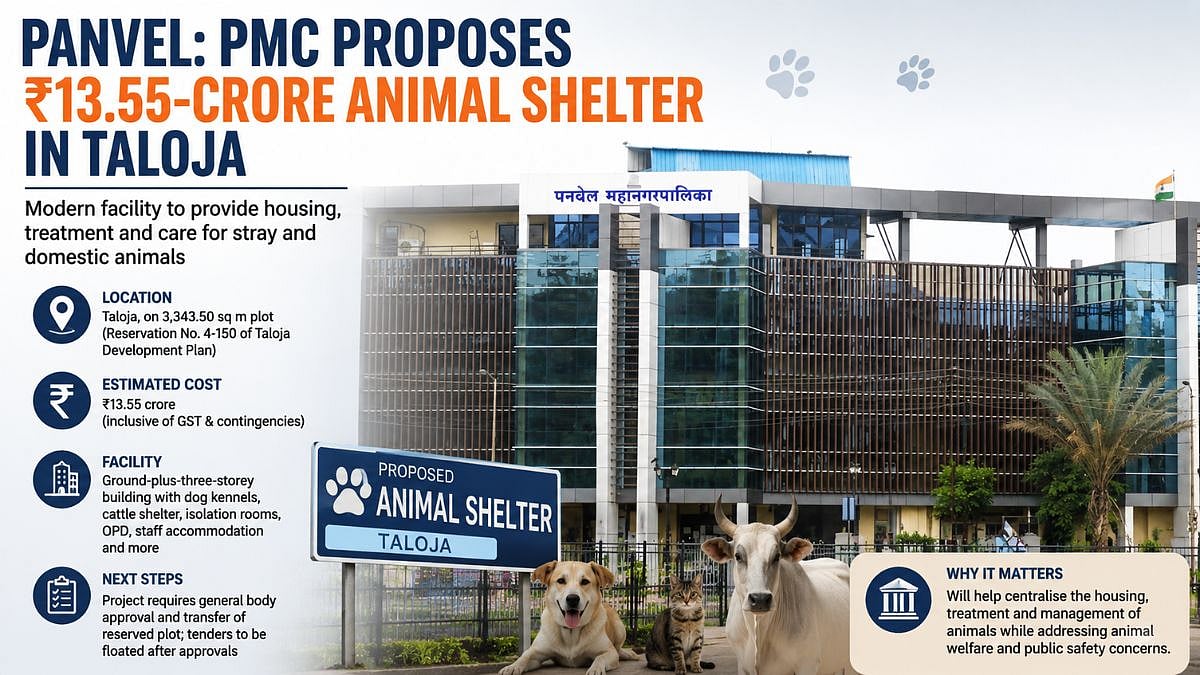 PANVEL: PMC PROPOSES ₹13.55-CRORE ANIMAL SHELTER IN TALOJA

Modern facility to provide housing, treatment and care for stray and domestic animals

LOCATION
Taloja, on 3,343.50 sq m plot (Reservation No. 4-150 of Taloja Development Plan)

ESTIMATED COST
₹13.55 crore (inclusive of GST & contingencies)

FACILITY
Ground-plus-three-storey building with dog kennels, cattle shelter, isolation rooms, OPD, staff accommodation and more

NEXT STEPS
Project requires general body approval and transfer of reserved plot; tenders to be floated after approvals

पनवेल महानगरपालिका

PROPOSED
ANIMAL SHELTER
TALOJA

WHY IT MATTERS
Will help centralise the housing, treatment and management of animals while addressing animal welfare and public safety concerns.